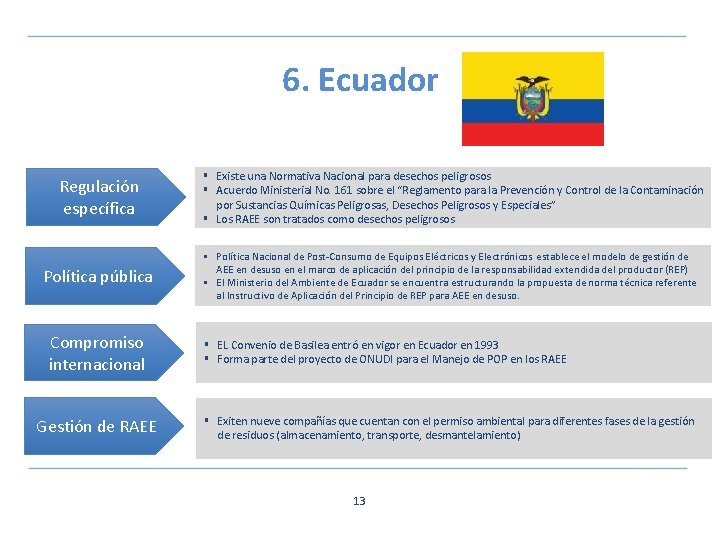 6. Ecuador

Regulación específica

- Existe una Normativa Nacional para desechos peligrosos
- Acuerdo Ministerial No. 161 sobre el "Reglamento para la Prevención y Control de la Contaminación por Sustancias Químicas Peligrosas, Desechos Peligrosos y Especiales"
- Los RAEE son tratados como desechos peligrosos

Política pública

- Política Nacional de Post-Consumo de Equipos Eléctricos y Electrónicos establece el modelo de gestión de AEE en desuso en el marco de aplicación del principio de la responsabilidad extendida del productor (REP)
- El Ministerio del Ambiente de Ecuador se encuentra estructurando la propuesta de norma técnica referente al Instructivo de Aplicación del Principio de REP para AEE en desuso.

Compromiso internacional

- EL Convenio de Basilea entró en vigor en Ecuador en 1993
- Forma parte del proyecto de ONUDI para el Manejo de POP en los RAEE

Gestión de RAEE

- Exiten nueve compañías que cuentan con el permiso ambiental para diferentes fases de la gestión de residuos (almacenamiento, transporte, desmantelamiento)

13